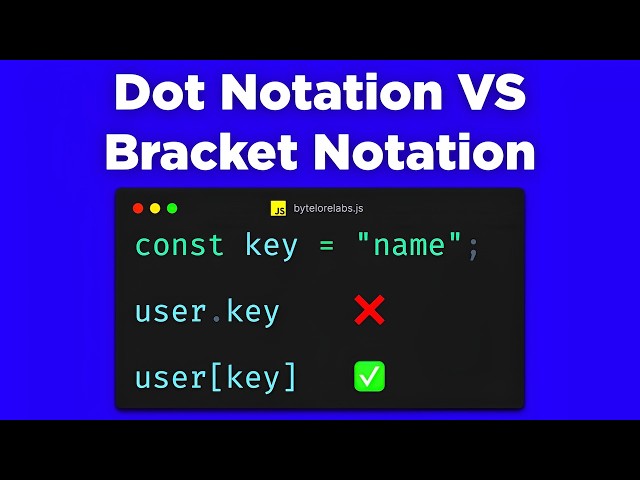 Dot Notation VS Bracket Notation

JS bytelorelabs.js

const key = "name";

user.key ❌

user[key] ✅